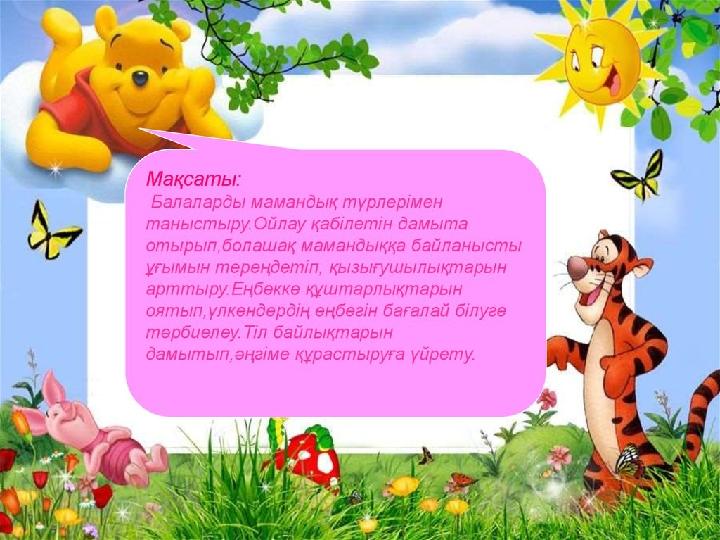 Мақсаты:
Балаларды мамандық түрлерімен таныстыру.Ойлау қабілетін дамыта отырып,болашақ мамандыққа байланысты ұғымын тереңдетіп, қызығушылықтарын арттыру.Еңбекке құштарлықтарын оятып,үлкендердің еңбегін бағалай білуге тәрбиелеу.Тіл байлықтарын дамытып,әңгіме құрастыруға үйрету.